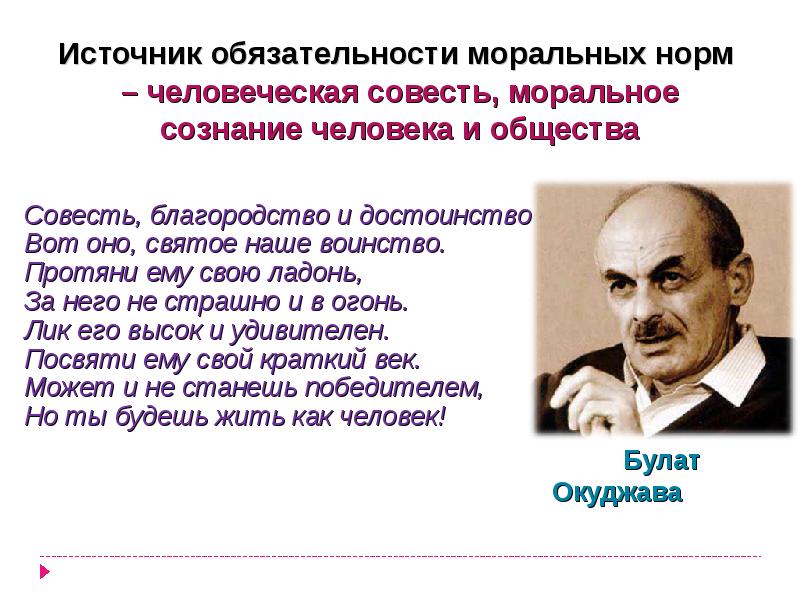 Источник обязательности моральных норм – человеческая совесть, моральное сознание человека и общества

Совесть, благородство и достоинство
Вот оно, святое наше воинство.
Протяни ему свою ладонь,
За него не страшно и в огонь.
Лик его высок и удивителен.
Посвяти ему свой краткий век.
Может и не станешь победителем,
Но ты будешь жить как человек!

Булат Окуджава